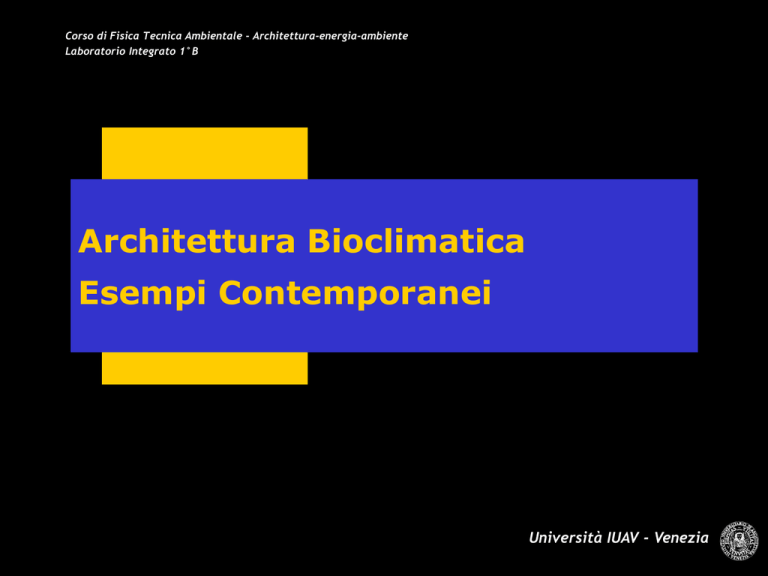 Corso di Fisica Tecnica Ambientale - Architettura-energia-ambiente
Laboratorio Integrato 1°B

Architettura Bioclimatica
Esempi Contemporanei

Università IUAV - Venezia